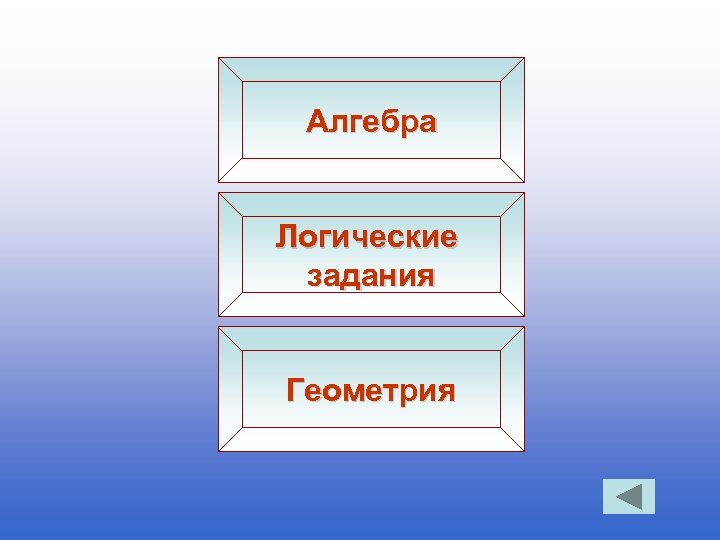 Алгебра

Логические задания

Геометрия